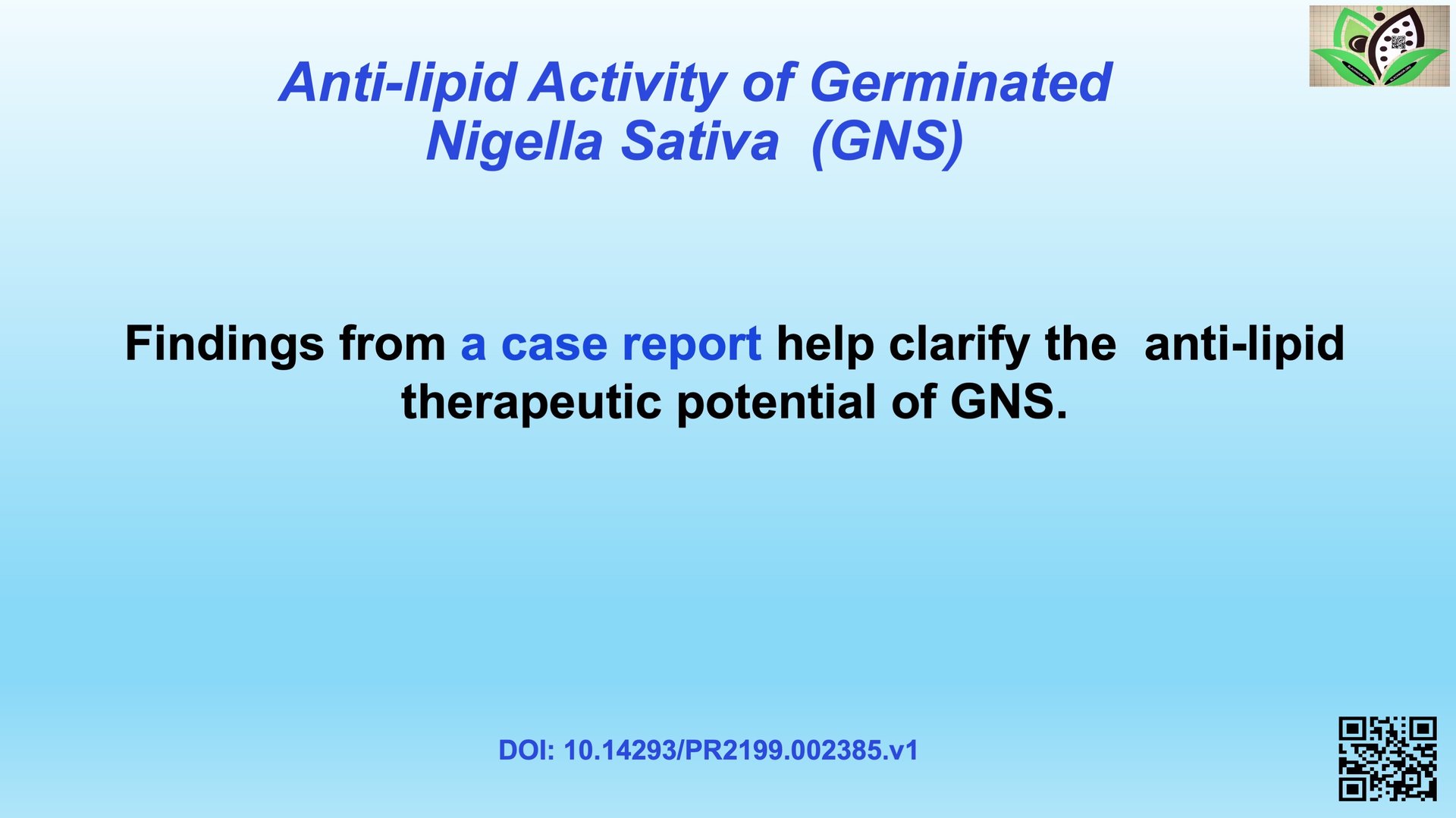 Anti-lipid Activity of Germinated Nigella Sativa (GNS)

Findings from a case report help clarify the anti-lipid therapeutic potential of GNS.

DOI: 10.14293/PR2199.002385.v1